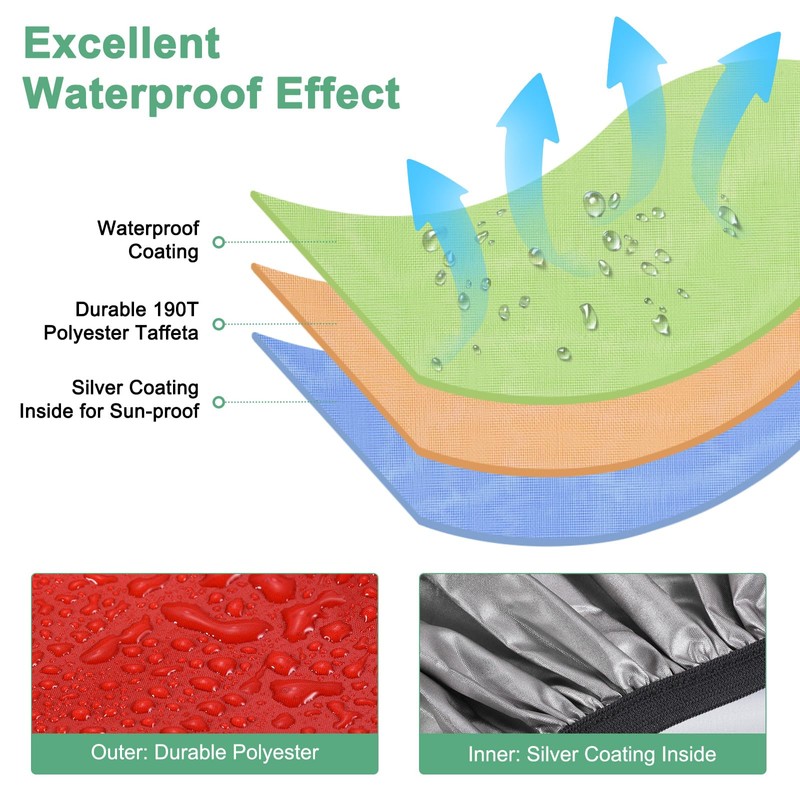 Excellent Waterproof Effect

Waterproof Coating

Durable 190T Polyester Taffeta

Silver Coating Inside for Sun-proof

Outer: Durable Polyester

Inner: Silver Coating Inside